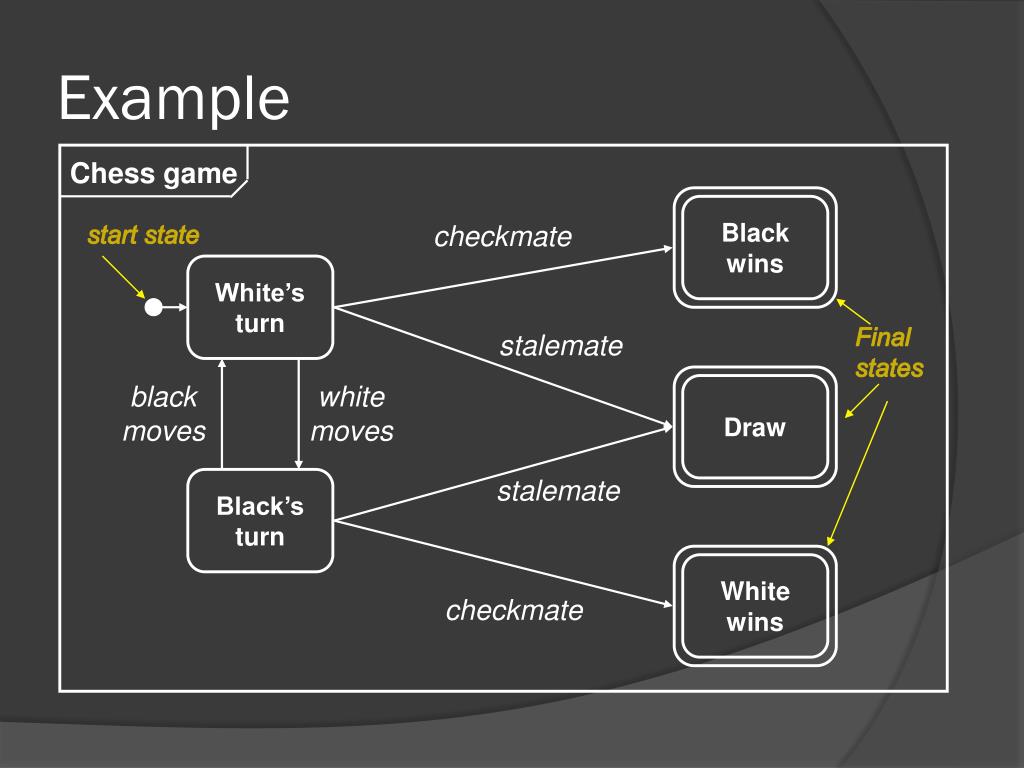 Example

Chess game

start state

White's turn

black moves

white moves

Black's turn

checkmate

stalemate

stalemate

checkmate

Black wins

Draw

White wins

Final states